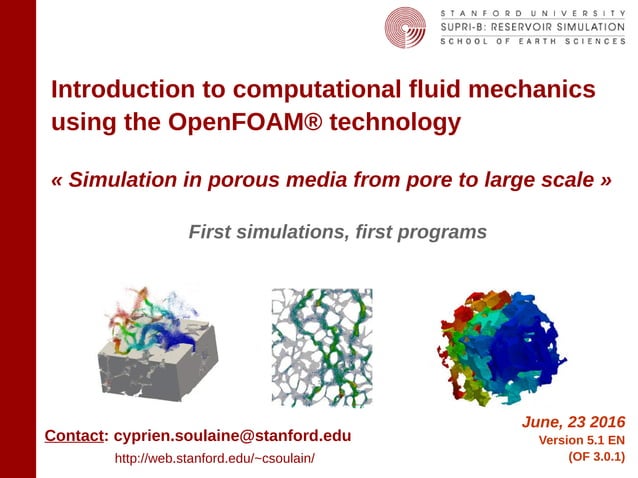 STANFORD UNIVERSITY
SUPRI-B: RESERVOIR SIMULATION
SCHOOL OF EARTH SCIENCES

Introduction to computational fluid mechanics using the OpenFOAM® technology

« Simulation in porous media from pore to large scale »

First simulations, first programs

Contact: cyprien.soulaine@stanford.edu
http://web.stanford.edu/~csoulain/

June, 23 2016
Version 5.1 EN
(OF 3.0.1)